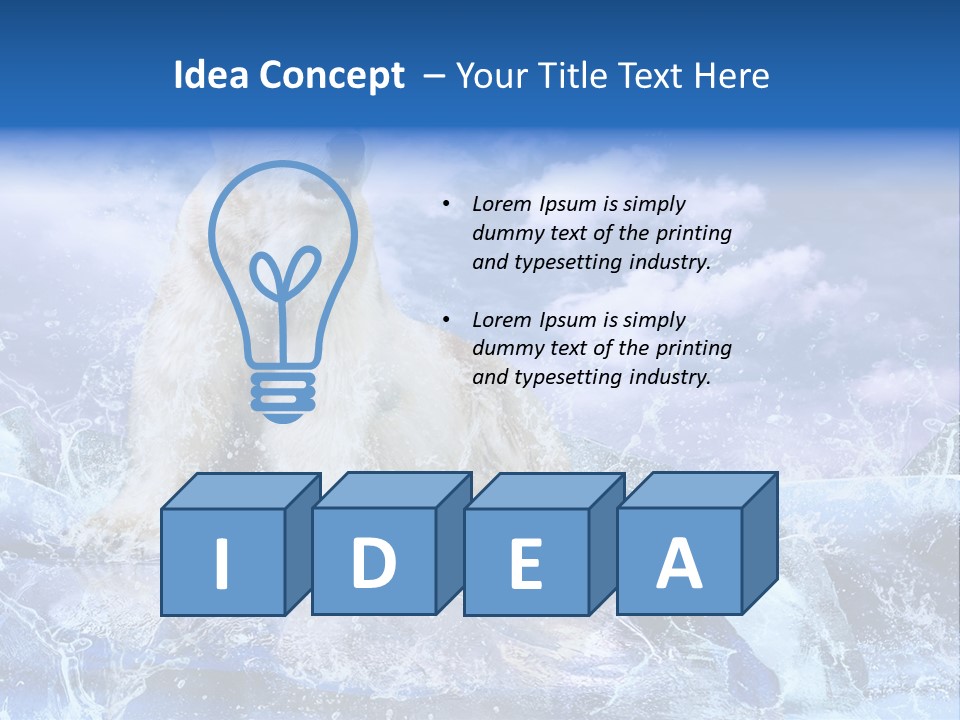 Idea Concept – Your Title Text Here

• Lorem Ipsum is simply dummy text of the printing and typesetting industry.

• Lorem Ipsum is simply dummy text of the printing and typesetting industry.

I D E A